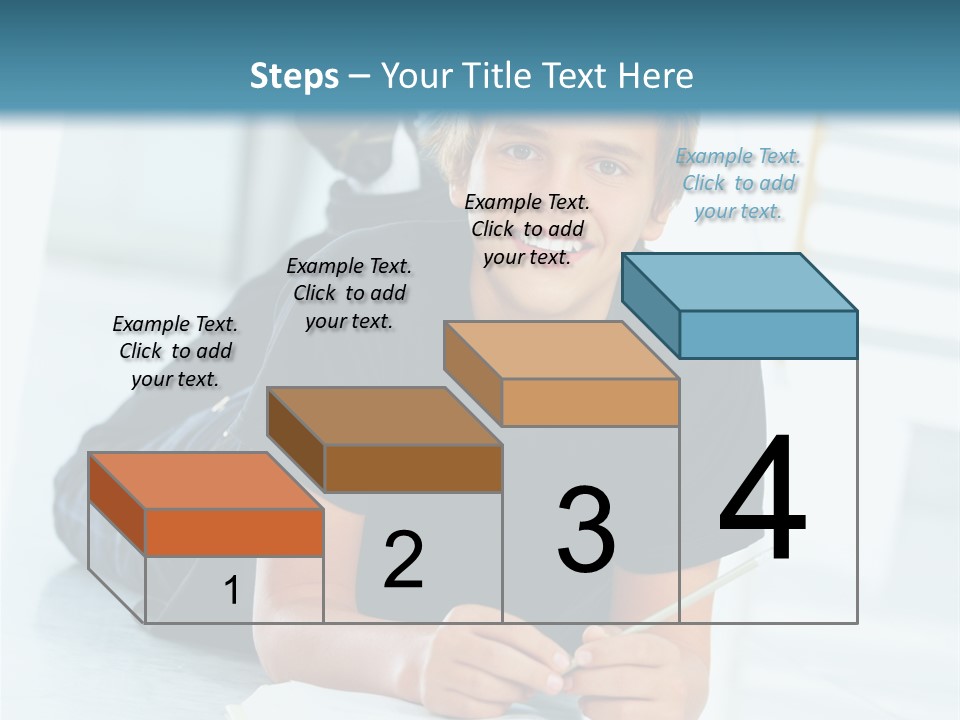 Steps – Your Title Text Here

Example Text. Click to add your text.

Example Text. Click to add your text.

Example Text. Click to add your text.

Example Text. Click to add your text.

1

2

3

4